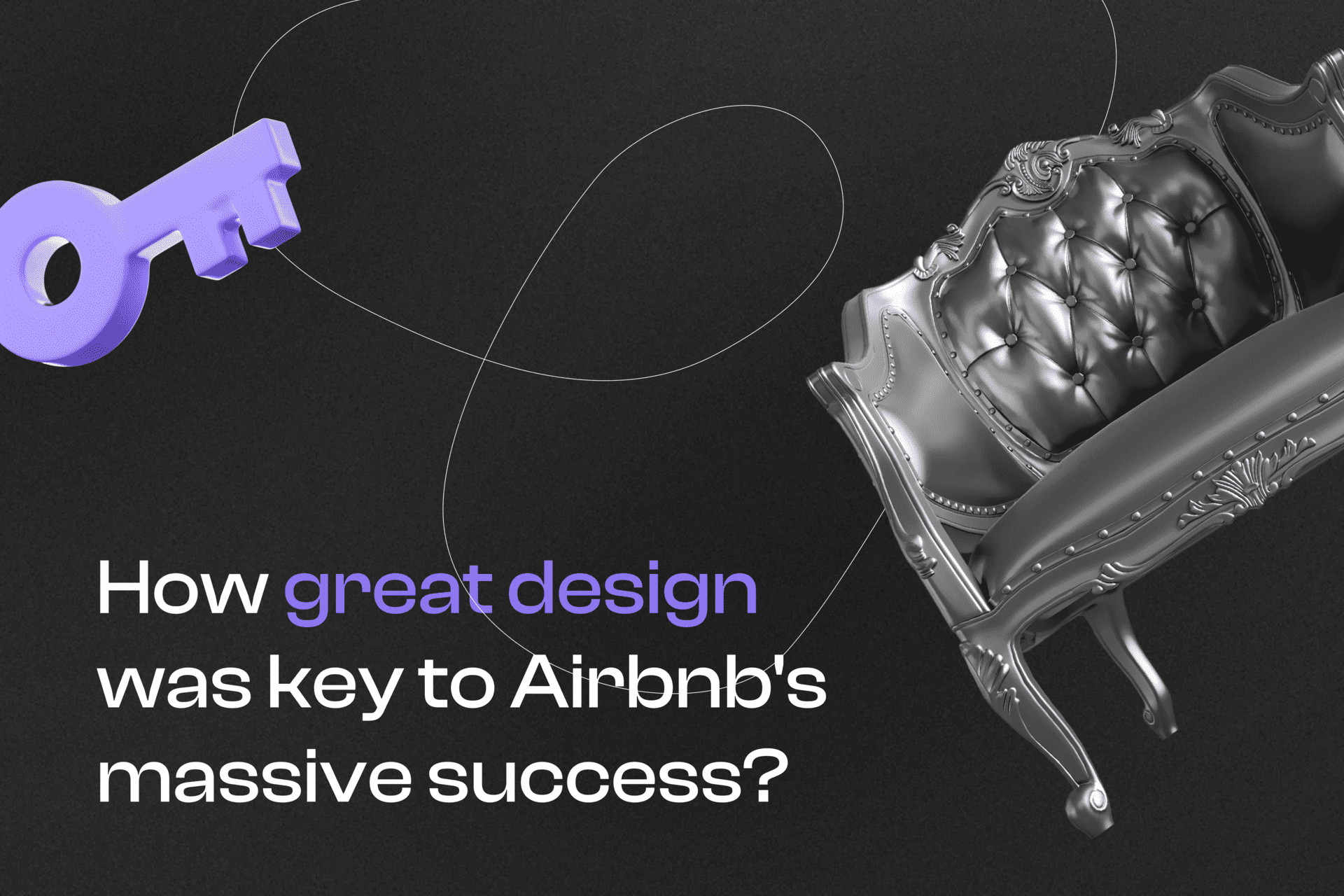 How great design was key to Airbnb's massive success?